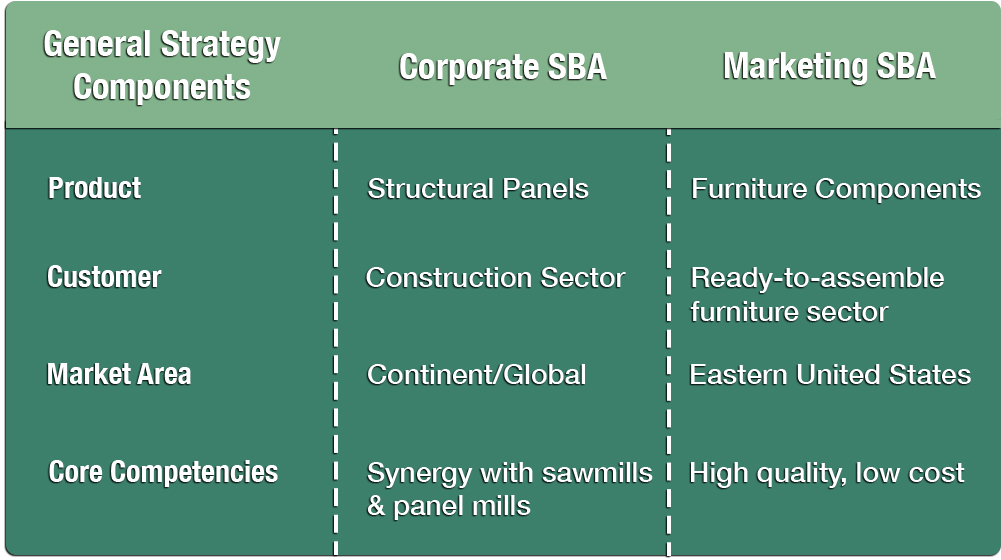 | General Strategy Components | Corporate SBA | Marketing SBA |
|---|---|---|
| Product | Structural Panels | Furniture Components |
| Customer | Construction Sector | Ready-to-assemble furniture sector |
| Market Area | Continent/Global | Eastern United States |
| Core Competencies | Synergy with sawmills & panel mills | High quality, low cost |